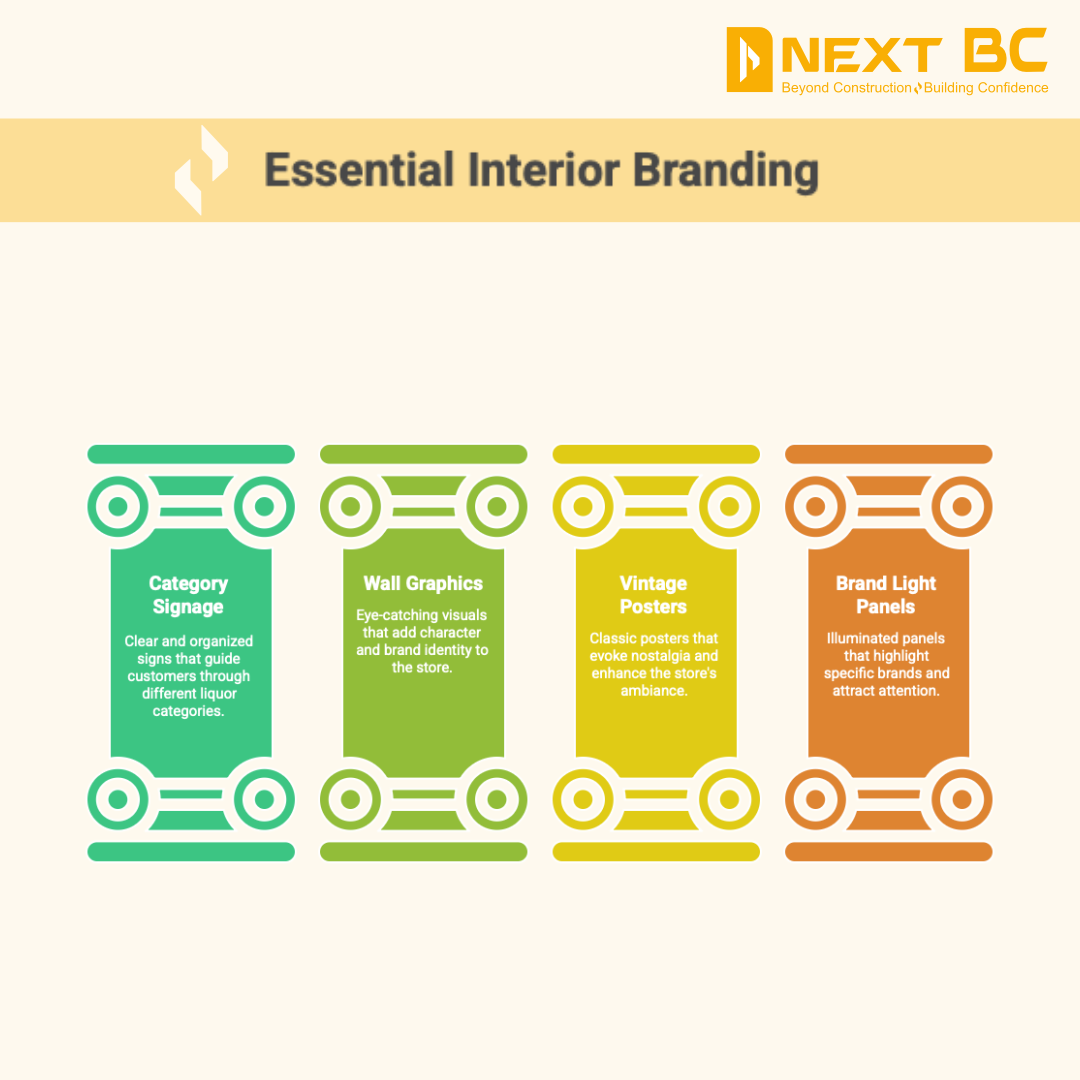 NEXT BC
Beyond Construction Building Confidence

Essential Interior Branding

Category Signage
Clear and organized signs that guide customers through different liquor categories.

Wall Graphics
Eye-catching visuals that add character and brand identity to the store.

Vintage Posters
Classic posters that evoke nostalgia and enhance the store's ambiance.

Brand Light Panels
Illuminated panels that highlight specific brands and attract attention.